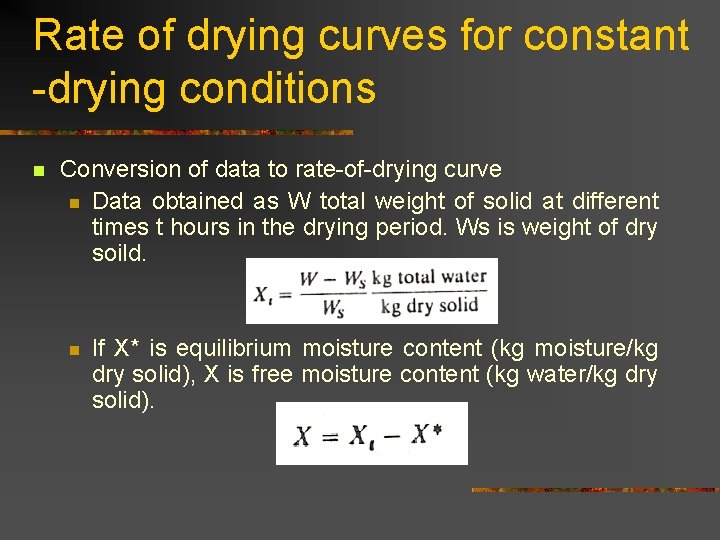 Rate of drying curves for constant -drying conditions

Conversion of data to rate-of-drying curve

Data obtained as W total weight of solid at different times t hours in the drying period. Ws is weight of dry soild.

$X_t = \frac{W - W_S}{W_S} \frac{\text{kg total water}}{\text{kg dry solid}}$

If X* is equilibrium moisture content (kg moisture/kg dry solid), X is free moisture content (kg water/kg dry solid).

$X = X_t - X^*$